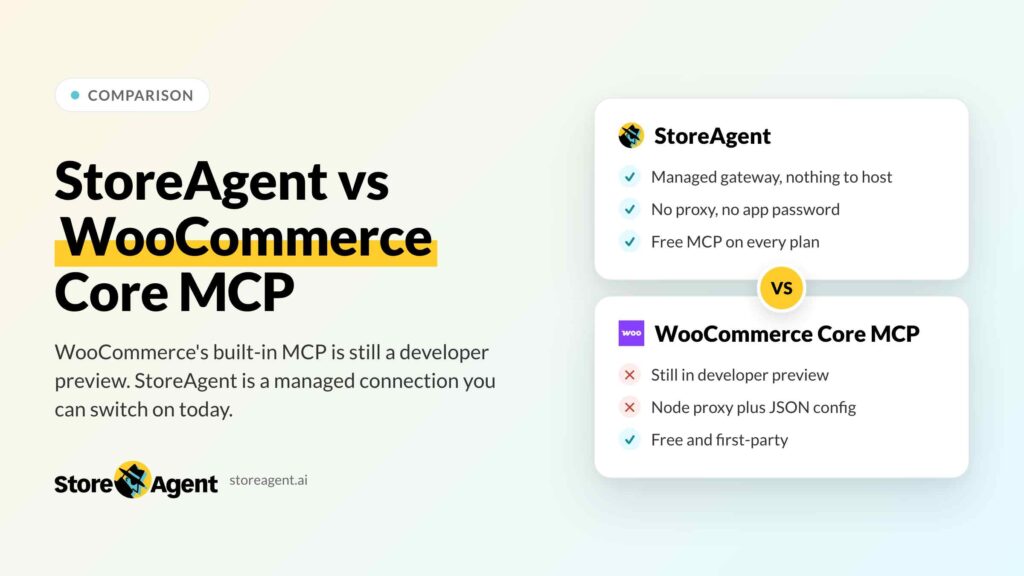 COMPARISON

StoreAgent vs WooCommerce Core MCP

WooCommerce's built-in MCP is still a developer preview. StoreAgent is a managed connection you can switch on today.

Store Agent storeagent.ai

StoreAgent
Managed gateway, nothing to host
No proxy, no app password
Free MCP on every plan

VS

woo WooCommerce Core MCP
Still in developer preview
Node proxy plus JSON config
Free and first-party